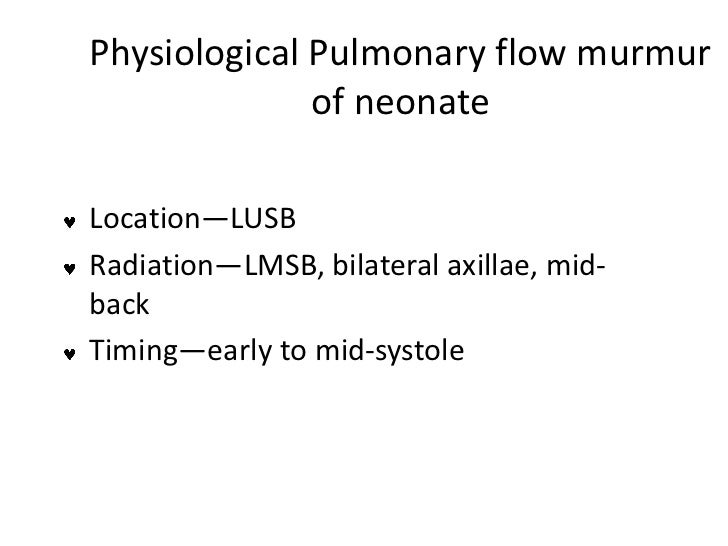 Physiological Pulmonary flow murmur of neonate

- Location—LUSB
- Radiation—LMSB, bilateral axillae, mid-back
- Timing—early to mid-systole